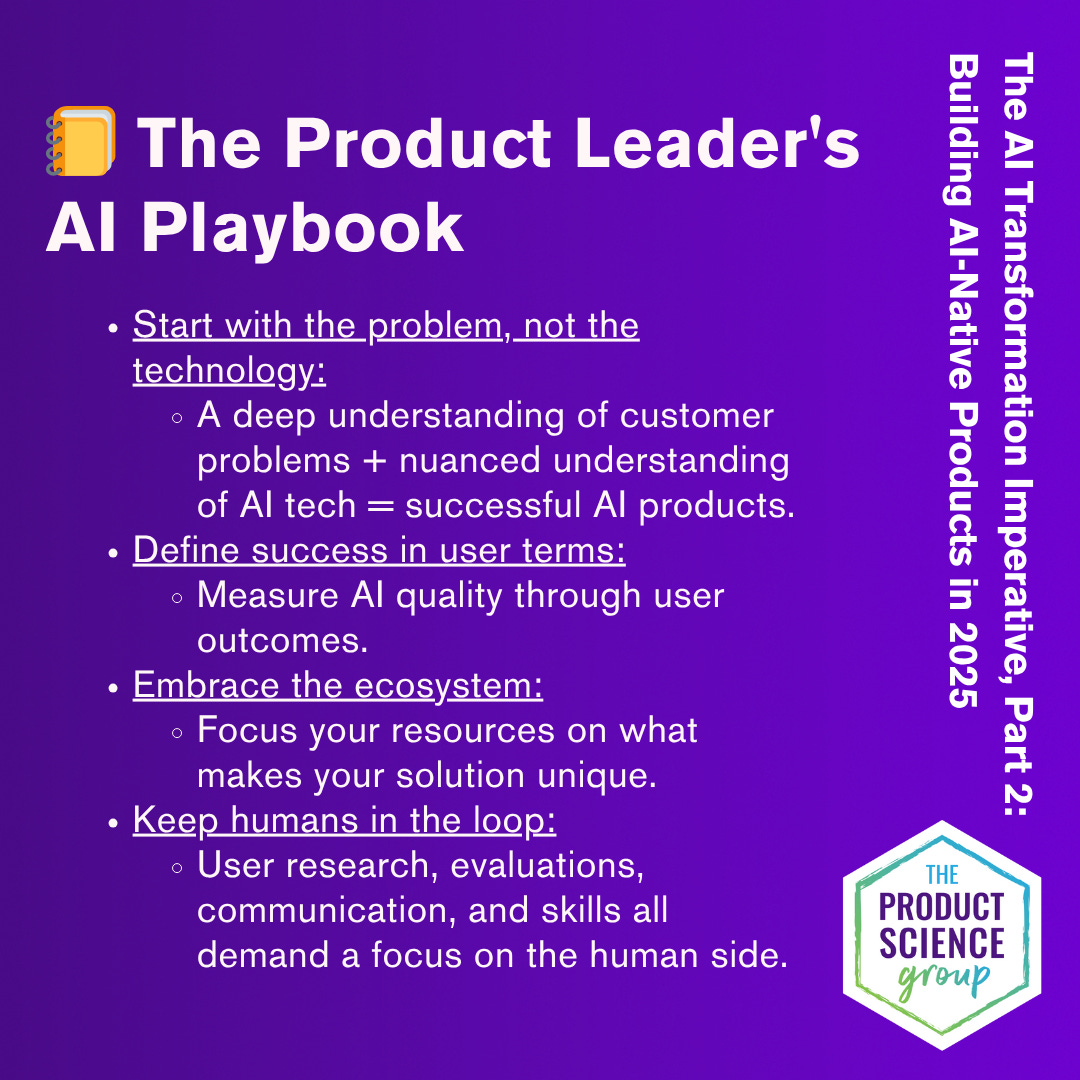 📒 The Product Leader's AI Playbook

- Start with the problem, not the technology:
  - A deep understanding of customer problems + nuanced understanding of AI tech = successful AI products.
- Define success in user terms:
  - Measure AI quality through user outcomes.
- Embrace the ecosystem:
  - Focus your resources on what makes your solution unique.
- Keep humans in the loop:
  - User research, evaluations, communication, and skills all demand a focus on the human side.

The AI Transformation Imperative, Part 2: Building AI-Native Products in 2025

THE PRODUCT SCIENCE group